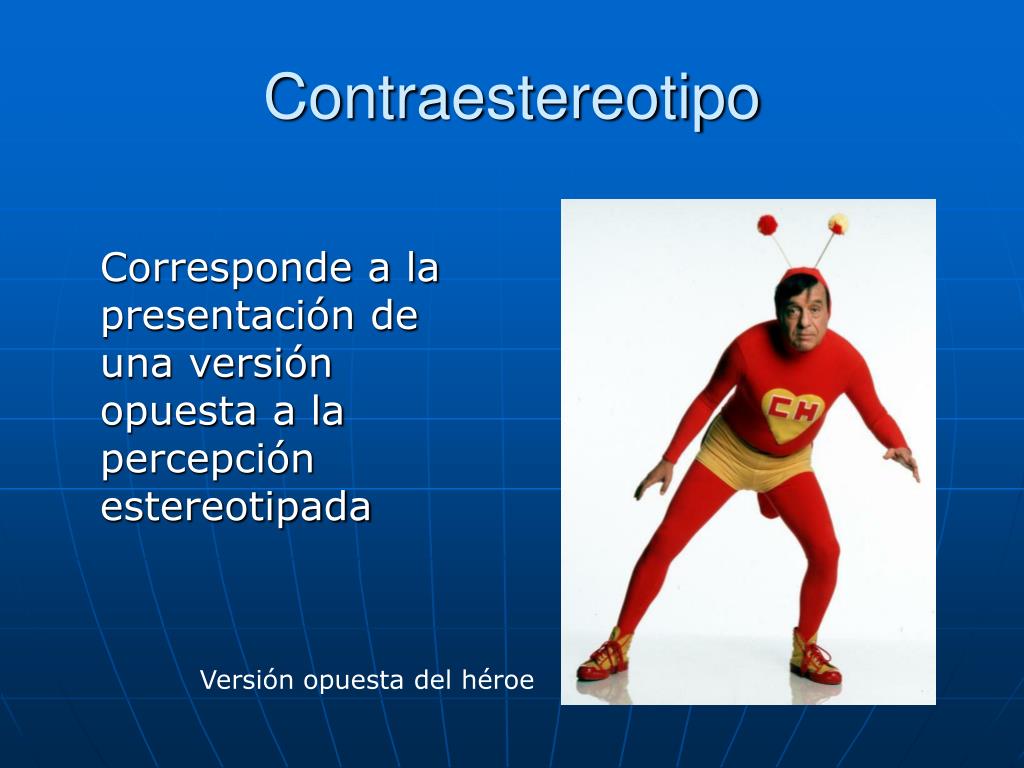 Contraestereotipo

Corresponde a la presentación de una versión opuesta a la percepción estereotipada

CH

Versión opuesta del héroe